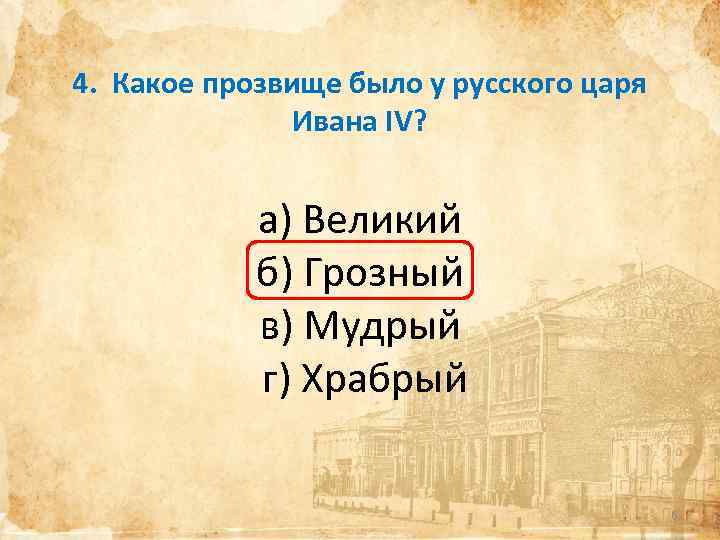 4. Какое прозвище было у русского царя Ивана IV?

а) Великий
б) Грозный
в) Мудрый
г) Храбрый